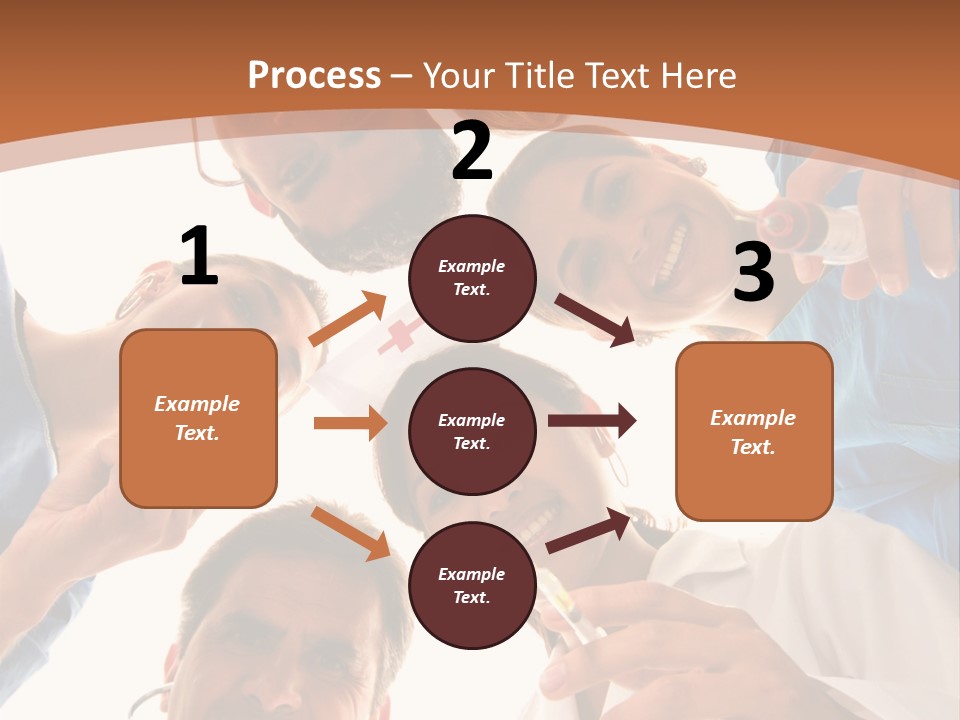 Process – Your Title Text Here

1

Example Text.

2

Example Text.

Example Text.

Example Text.

3

Example Text.